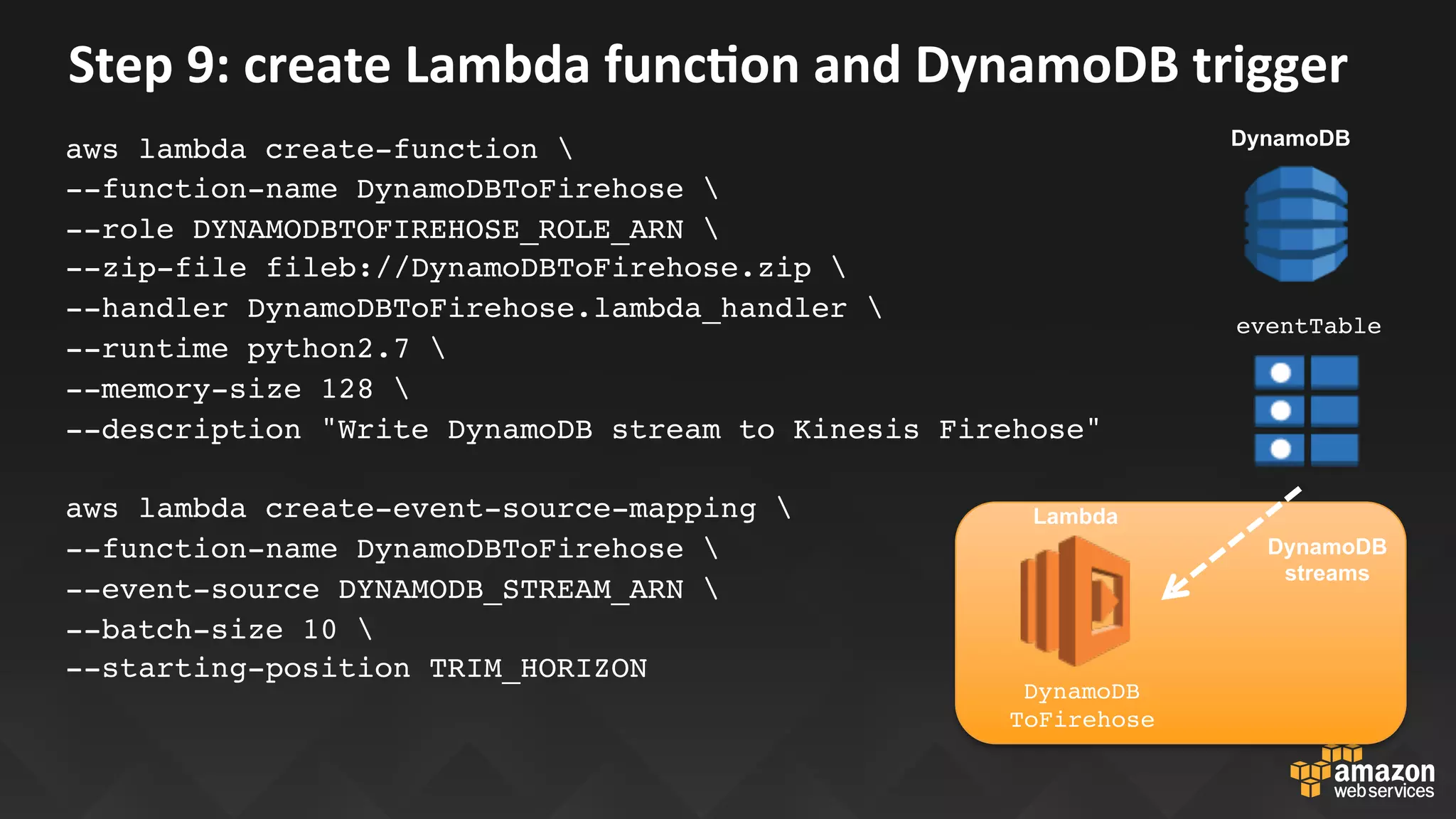 Step 9: create Lambda function and DynamoDB trigger

aws lambda create-function \
--function-name DynamoDBToFirehose \
--role DYNAMODBTOFIREHOSE_ROLE_ARN \
--zip-file fileb://DynamoDBToFirehose.zip \
--handler DynamoDBToFirehose.lambda_handler \
--runtime python2.7 \
--memory-size 128 \
--description "Write DynamoDB stream to Kinesis Firehose"

aws lambda create-event-source-mapping \
--function-name DynamoDBToFirehose \
--event-source DYNAMODB_STREAM_ARN \
--batch-size 10 \
--starting-position TRIM_HORIZON

DynamoDB

eventTable

Lambda

DynamoDB streams

DynamoDB ToFirehose

amazon web services